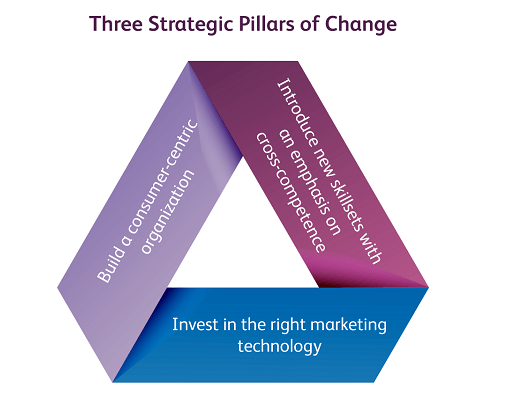 Three Strategic Pillars of Change

Build a consumer-centric organization

Introduce new skillsets with an emphasis on cross-competence

Invest in the right marketing technology